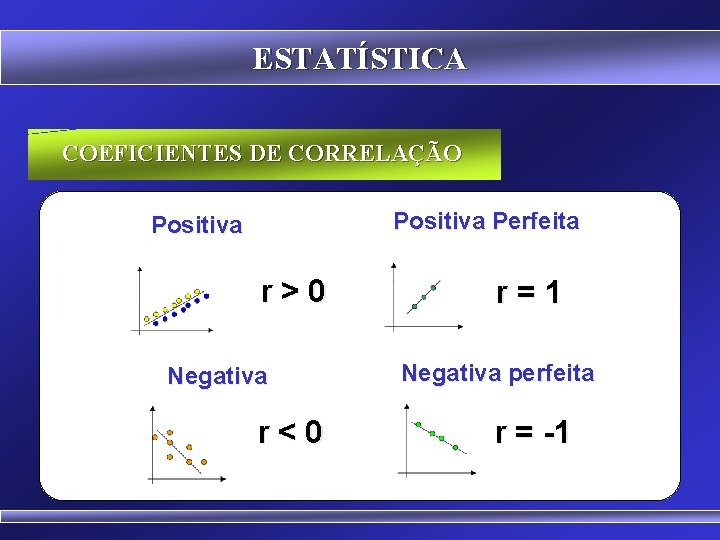 ESTATÍSTICA

COEFICIENTES DE CORRELAÇÃO

Positiva

$r > 0$

Positiva Perfeita

$r = 1$

Negativa

$r < 0$

Negativa perfeita

$r = -1$